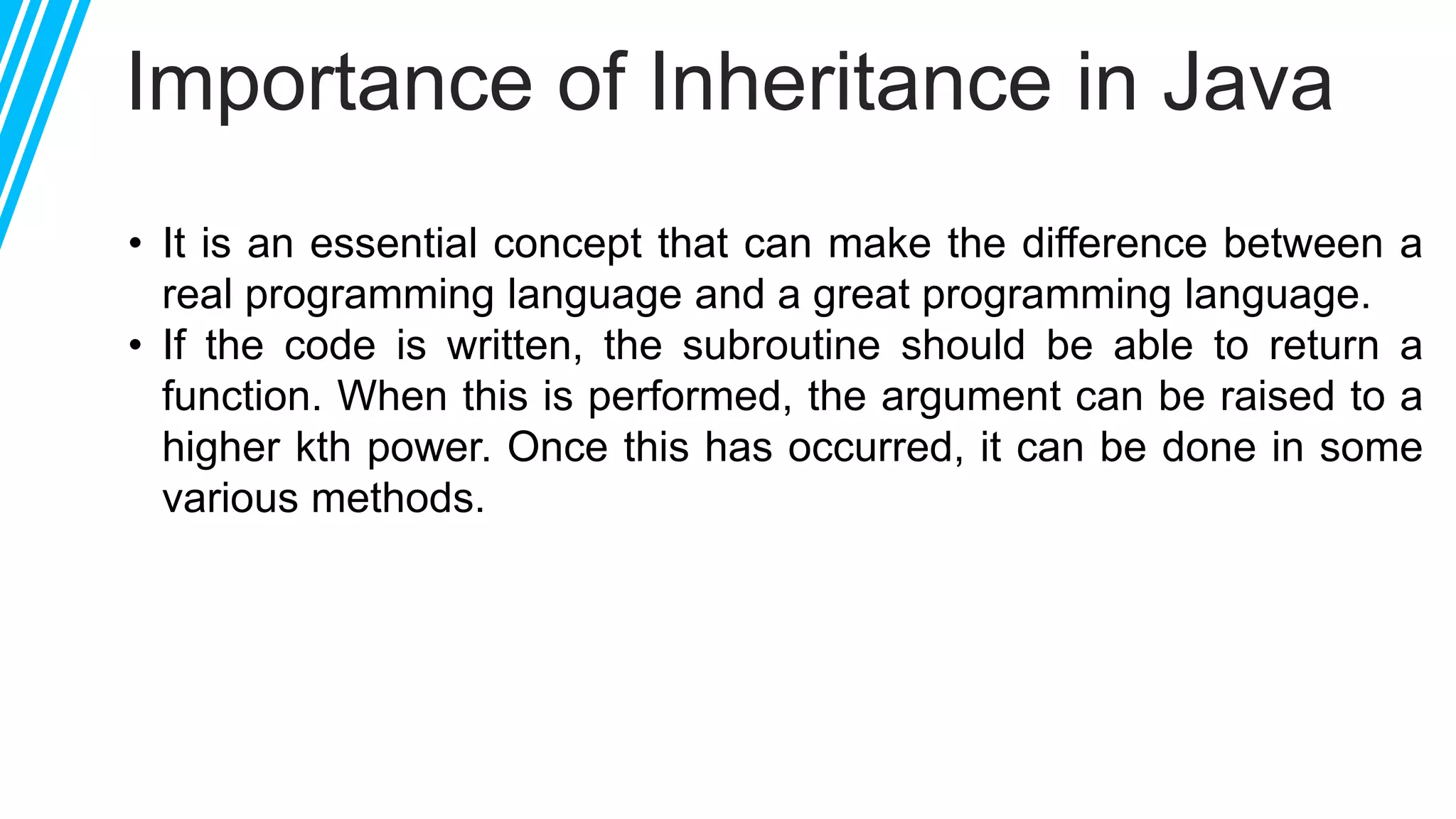 Importance of Inheritance in Java

• It is an essential concept that can make the difference between a real programming language and a great programming language.
• If the code is written, the subroutine should be able to return a function. When this is performed, the argument can be raised to a higher kth power. Once this has occurred, it can be done in some various methods.